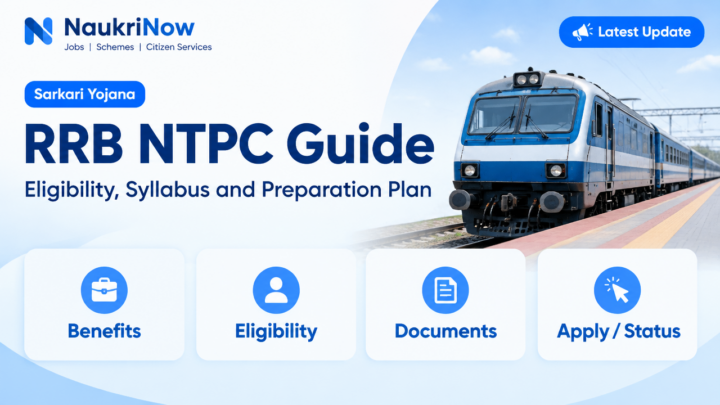 NaukriNow
Jobs | Schemes | Citizen Services

Latest Update

Sarkari Yojana

RRB NTPC Guide

Eligibility, Syllabus and Preparation Plan

Benefits

Eligibility

Documents

Apply / Status